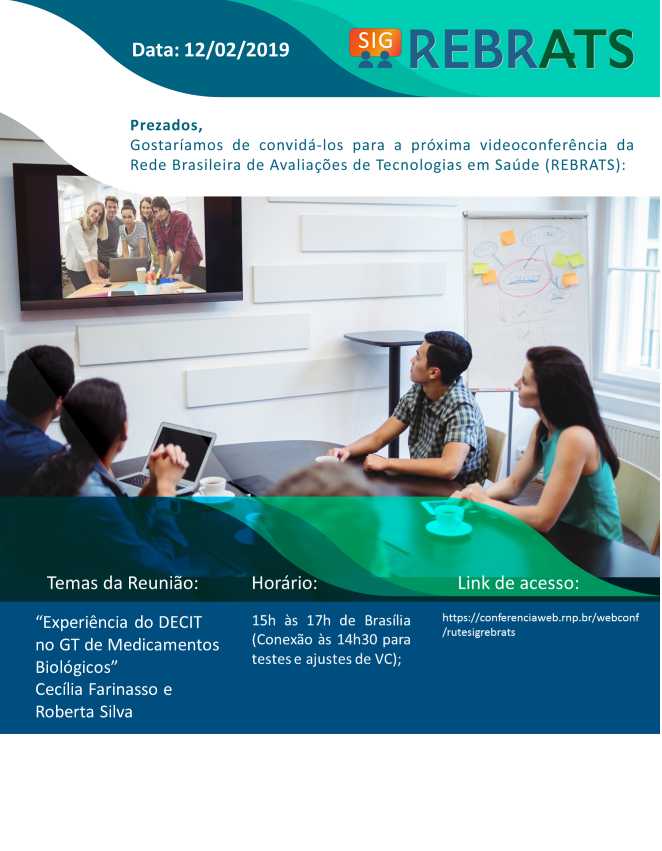 Data: 12/02/2019

SIG REBRATS

Prezados,
Gostaríamos de convidá-los para a próxima videoconferência da Rede Brasileira de Avaliações de Tecnologias em Saúde (REBRATS):

Temas da Reunião:

“Experiência do DECIT no GT de Medicamentos Biológicos”
Cecília Farinasso e Roberta Silva

Horário:

15h às 17h de Brasília (Conexão às 14h30 para testes e ajustes de VC);

Link de acesso:

https://conferenciaweb.rnp.br/webconf/rutesigrebrats